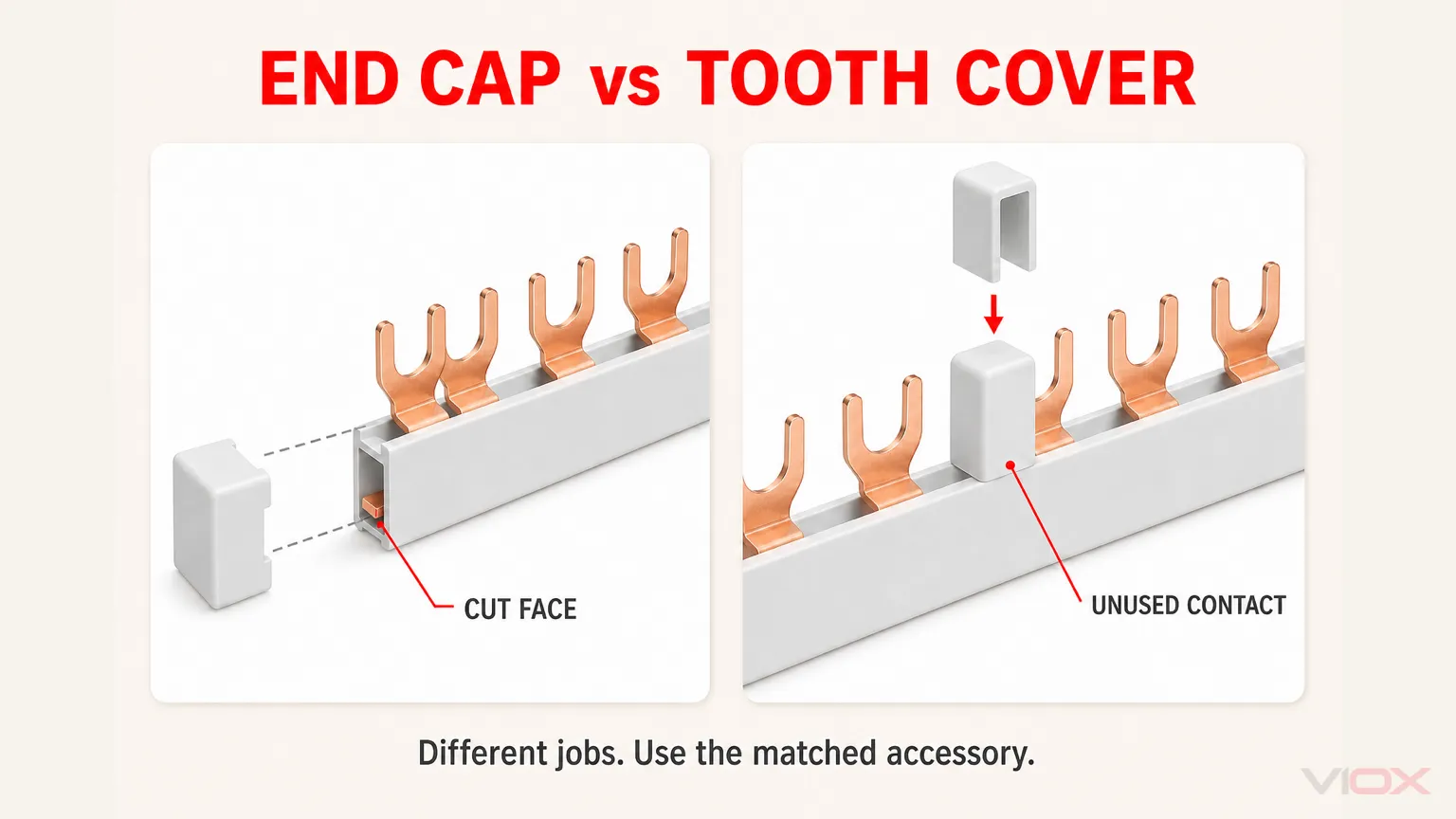 END CAP vs TOOTH COVER

CUT FACE

UNUSED CONTACT

Different jobs. Use the matched accessory.

VIOX